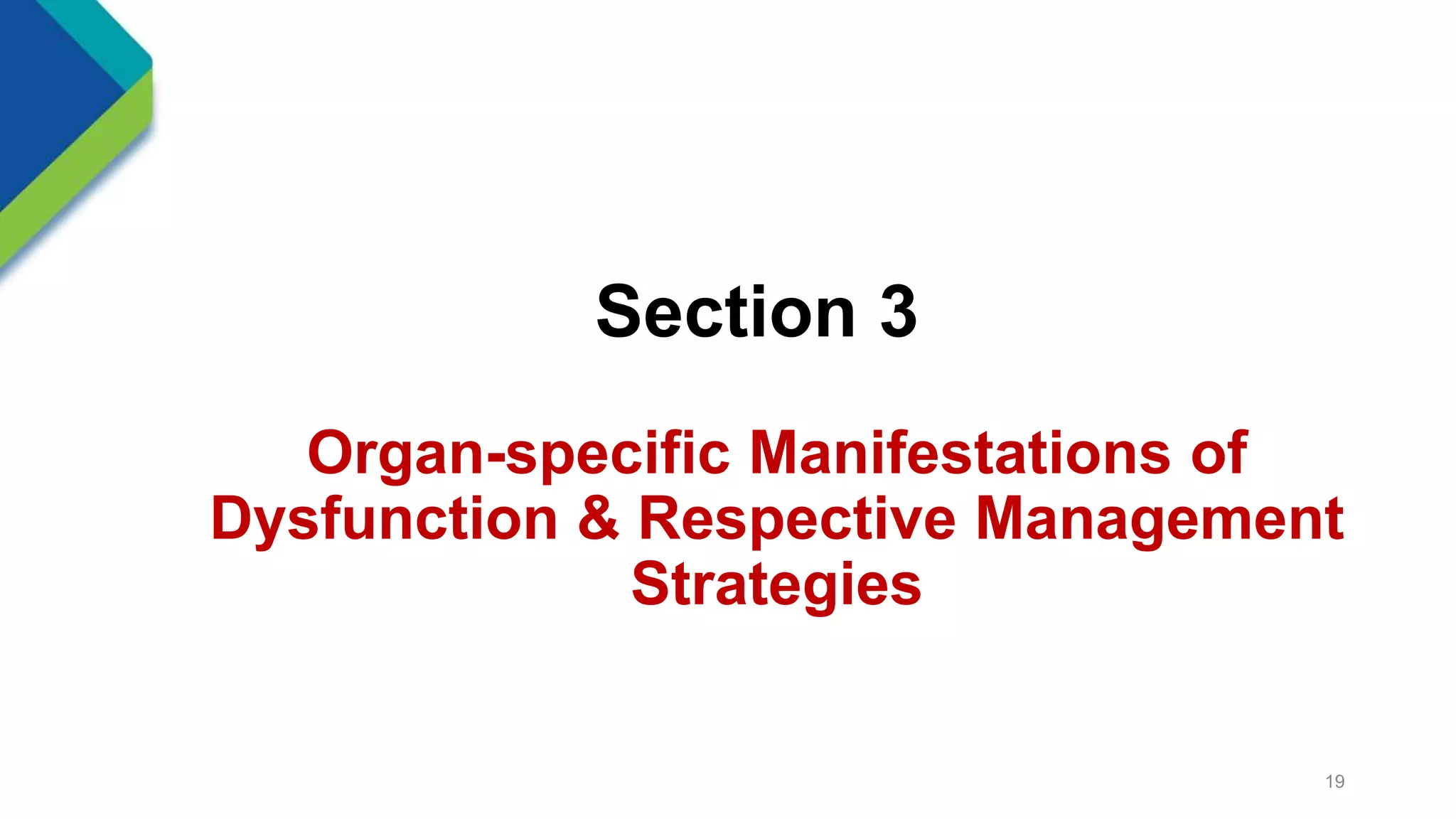 Section 3

Organ-specific Manifestations of Dysfunction & Respective Management Strategies

19